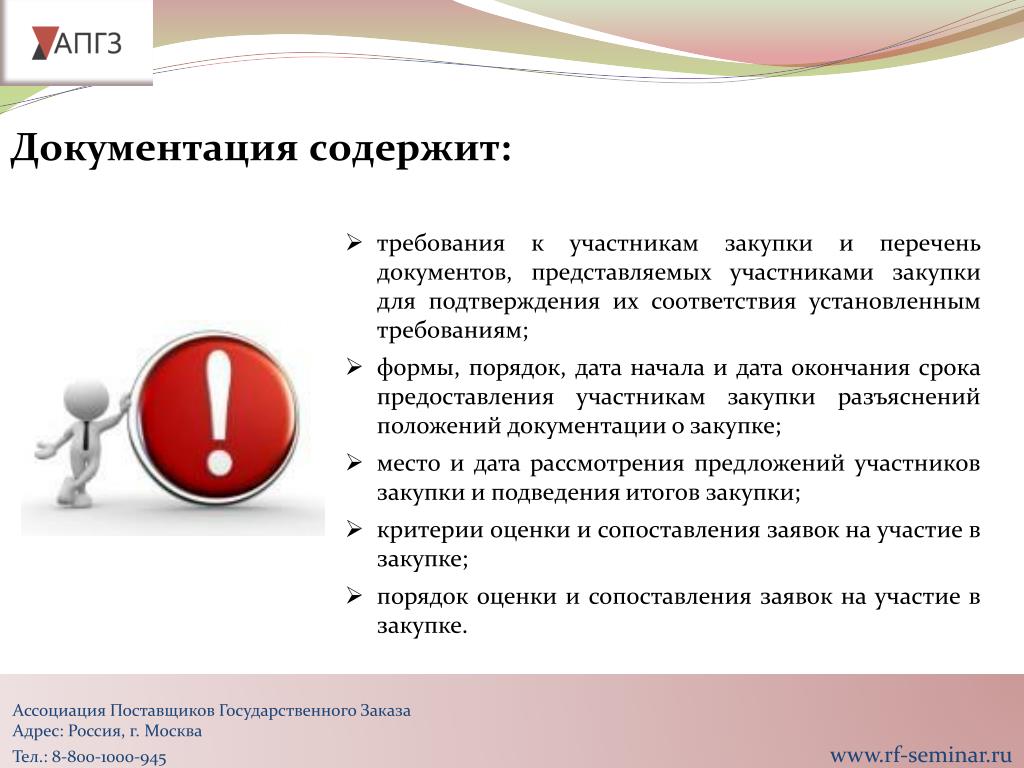 АПГЗ

Документация содержит:

➢ требования к участникам закупки и перечень документов, представляемых участниками закупки для подтверждения их соответствия установленным требованиям;

➢ формы, порядок, дата начала и дата окончания срока предоставления участникам закупки разъяснений положений документации о закупке;

➢ место и дата рассмотрения предложений участников закупки и подведения итогов закупки;

➢ критерии оценки и сопоставления заявок на участие в закупке;

➢ порядок оценки и сопоставления заявок на участие в закупке.

Ассоциация Поставщиков Государственного Заказа
Адрес: Россия, г. Москва
Тел.: 8-800-1000-945

www.rf-seminar.ru